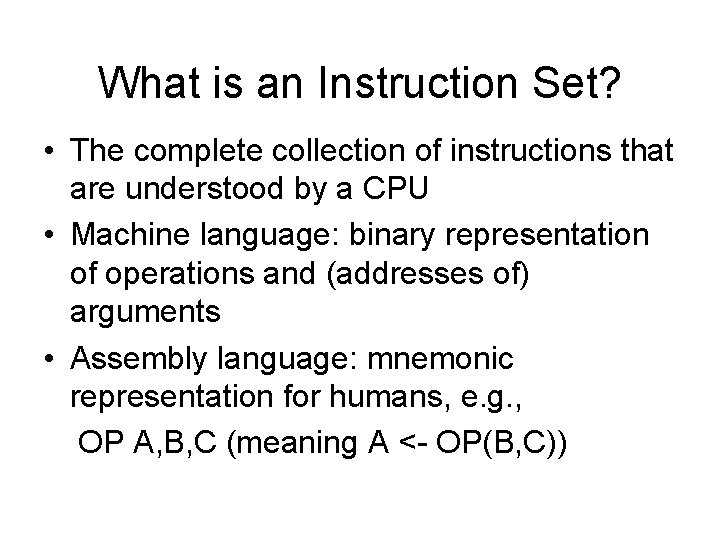 What is an Instruction Set?

• The complete collection of instructions that are understood by a CPU
• Machine language: binary representation of operations and (addresses of) arguments
• Assembly language: mnemonic representation for humans, e.g.,
OP A,B,C (meaning A <- OP(B,C))